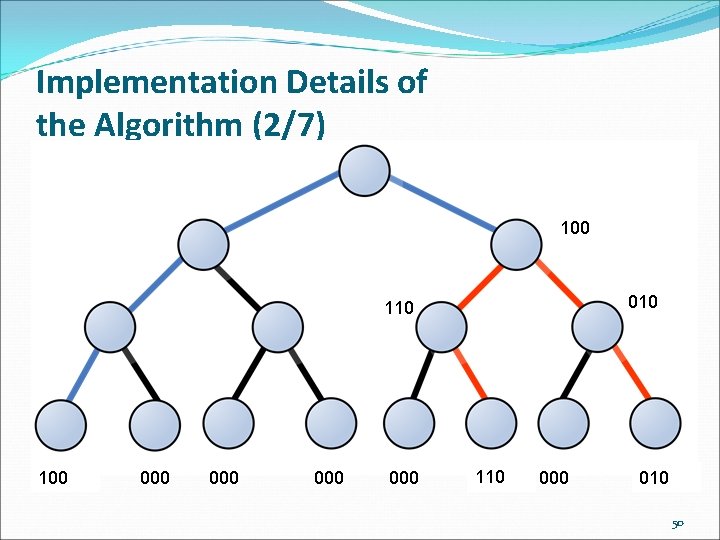 Implementation Details of the Algorithm (2/7)

100

110

010

100 000 000 000 000 110 000 010

50